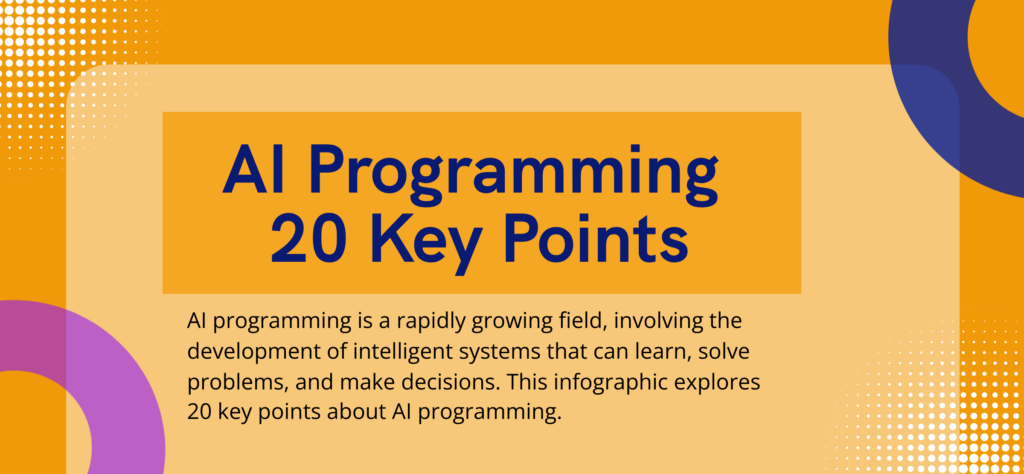 AI Programming
20 Key Points

AI programming is a rapidly growing field, involving the development of intelligent systems that can learn, solve problems, and make decisions. This infographic explores 20 key points about AI programming.